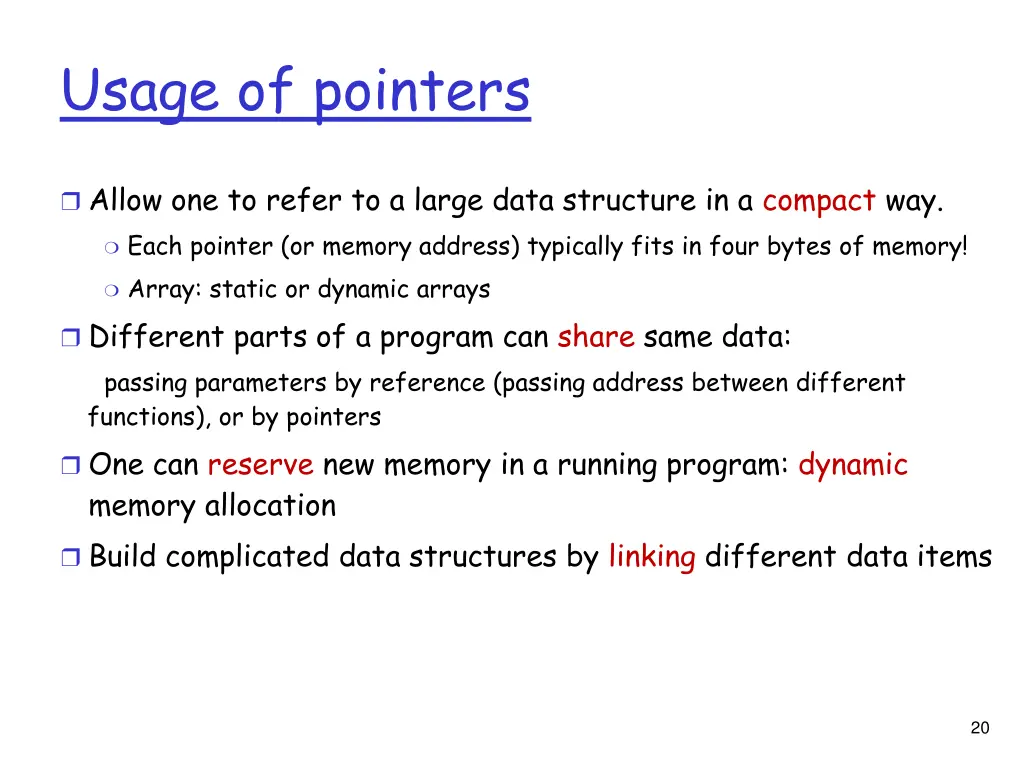 Usage of pointers

❒ Allow one to refer to a large data structure in a compact way.

❍ Each pointer (or memory address) typically fits in four bytes of memory!

❍ Array: static or dynamic arrays

❒ Different parts of a program can share same data:

passing parameters by reference (passing address between different functions), or by pointers

❒ One can reserve new memory in a running program: dynamic memory allocation

❒ Build complicated data structures by linking different data items

20